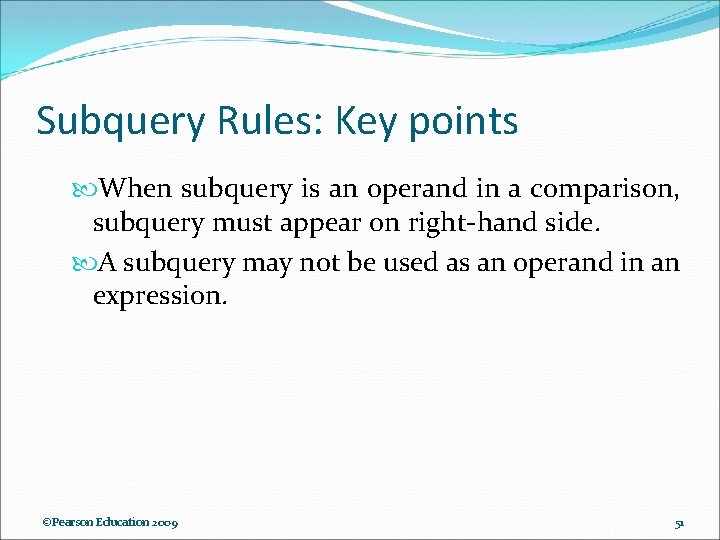 Subquery Rules: Key points

When subquery is an operand in a comparison, subquery must appear on right-hand side.

A subquery may not be used as an operand in an expression.

©Pearson Education 2009

51